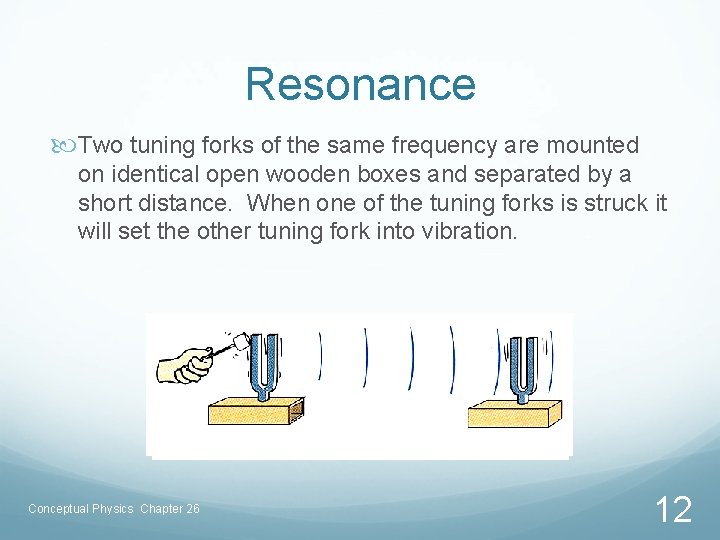 Resonance

Two tuning forks of the same frequency are mounted on identical open wooden boxes and separated by a short distance. When one of the tuning forks is struck it will set the other tuning fork into vibration.

Conceptual Physics Chapter 26

12